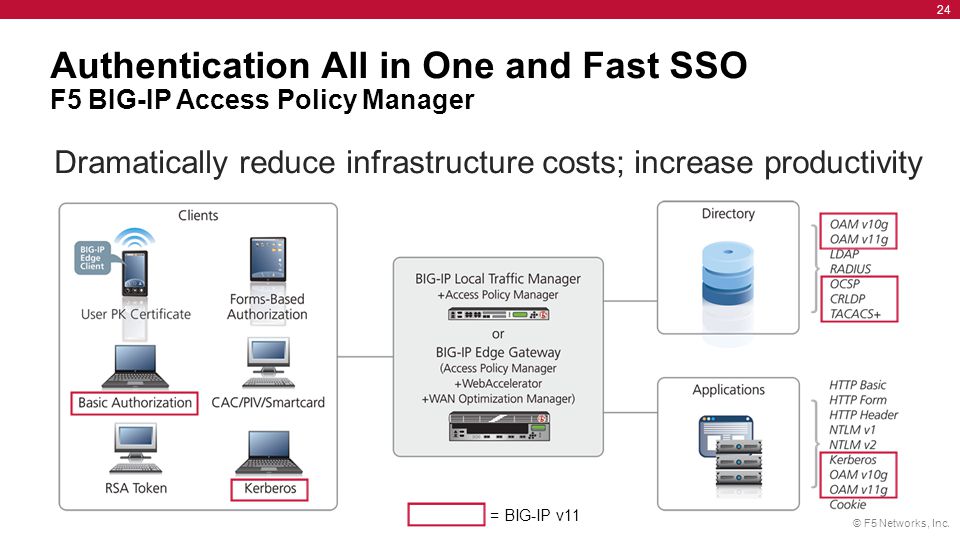 24

Authentication All in One and Fast SSO
F5 BIG-IP Access Policy Manager

Dramatically reduce infrastructure costs; increase productivity

Clients

BIG-IP Edge Client

User PK Certificate

Forms-Based Authorization

Basic Authorization

CAC/PIV/Smartcard

RSA Token

Kerberos

BIG-IP Local Traffic Manager
+Access Policy Manager

or

BIG-IP Edge Gateway
(Access Policy Manager
+WebAccelerator
+WAN Optimization Manager)

Directory

OAM v10g
OAM v11g
LDAP
RADIUS
OCSP
CRLDP
TACACS+

Applications

HTTP Basic
HTTP Form
HTTP Header
NTLM v1
NTLM v2
Kerberos
OAM v10g
OAM v11g
Cookie

= BIG-IP v11

© F5 Networks, Inc.